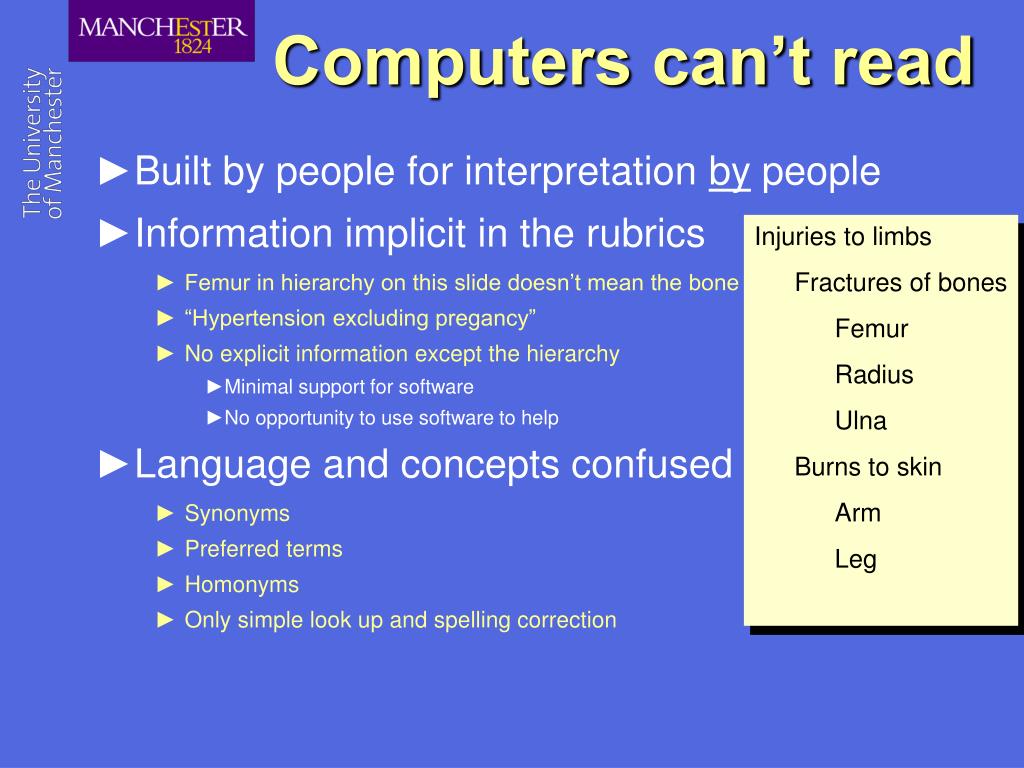 MANCHESTER
1824

The University of Manchester

Computers can't read

►Built by people for interpretation by people

►Information implicit in the rubrics

► Femur in hierarchy on this slide doesn't mean the bone

► "Hypertension excluding pregancy"

► No explicit information except the hierarchy

►Minimal support for software

►No opportunity to use software to help

►Language and concepts confused

► Synonyms

► Preferred terms

► Homonyms

► Only simple look up and spelling correction

Injuries to limbs
Fractures of bones
Femur
Radius
Ulna
Burns to skin
Arm
Leg